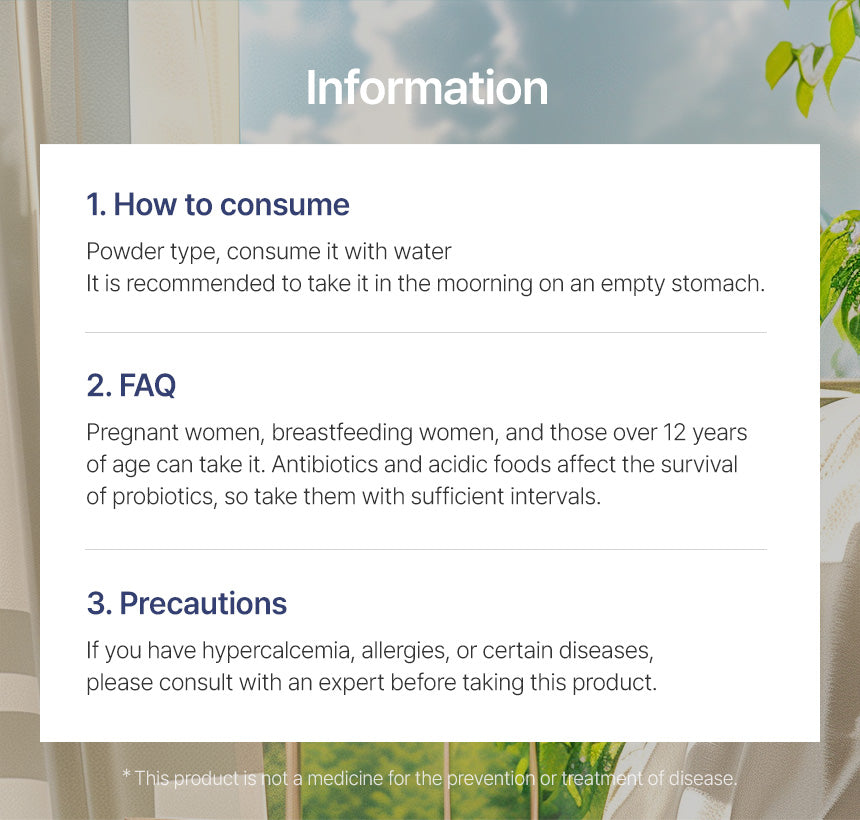 Information

1. How to consume

Powder type, consume it with water
It is recommended to take it in the moorning on an empty stomach.

2. FAQ

Pregnant women, breastfeeding women, and those over 12 years of age can take it. Antibiotics and acidic foods affect the survival of probiotics, so take them with sufficient intervals.

3. Precautions

If you have hypercalcemia, allergies, or certain diseases, please consult with an expert before taking this product.

* This product is not a medicine for the prevention or treatment of disease.